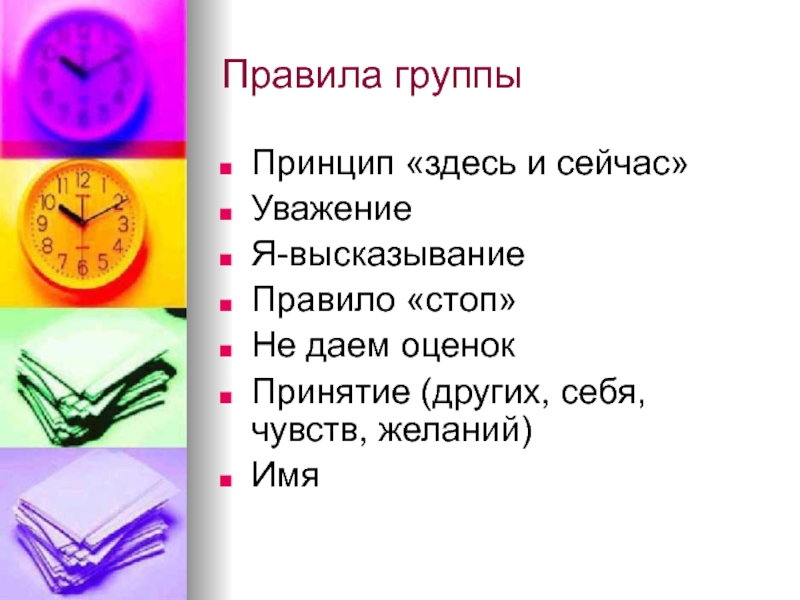 Правила группы

- Принцип «здесь и сейчас»
- Уважение
- Я-высказывание
- Правило «стоп»
- Не даем оценок
- Принятие (других, себя, чувств, желаний)
- Имя